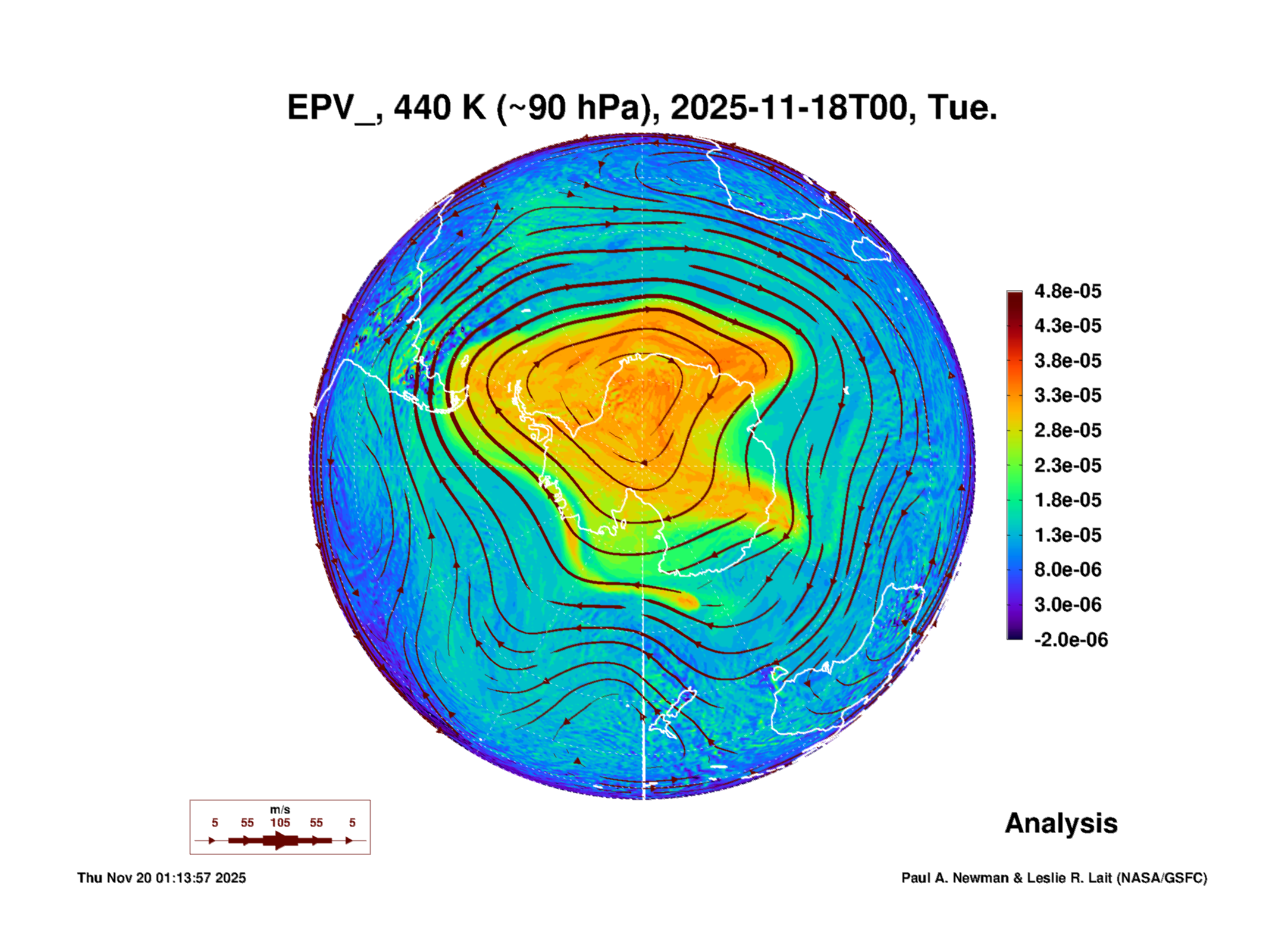 EPV_, 440 K (~90 hPa), 2025-11-18T00, Tue.

4.8e-05
4.3e-05
3.8e-05
3.3e-05
2.8e-05
2.3e-05
1.8e-05
1.3e-05
8.0e-06
3.0e-06
-2.0e-06

m/s
5 55 105 55 5

Analysis

Thu Nov 20 01:13:57 2025

Paul A. Newman & Leslie R. Lait (NASA/GSFC)